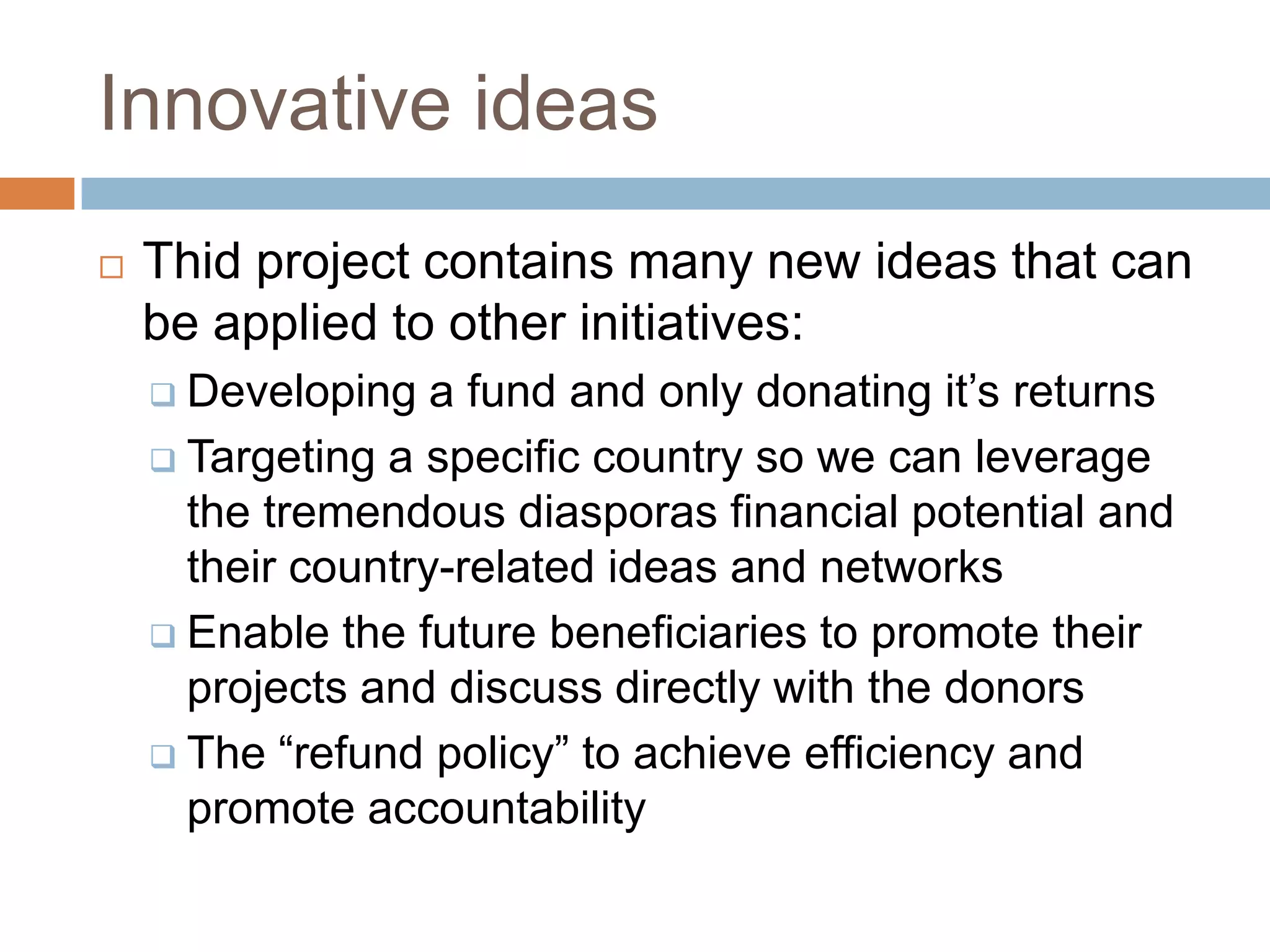 Innovative ideas

Thid project contains many new ideas that can be applied to other initiatives:

Developing a fund and only donating it’s returns

Targeting a specific country so we can leverage the tremendous diasporas financial potential and their country-related ideas and networks

Enable the future beneficiaries to promote their projects and discuss directly with the donors

The “refund policy” to achieve efficiency and promote accountability